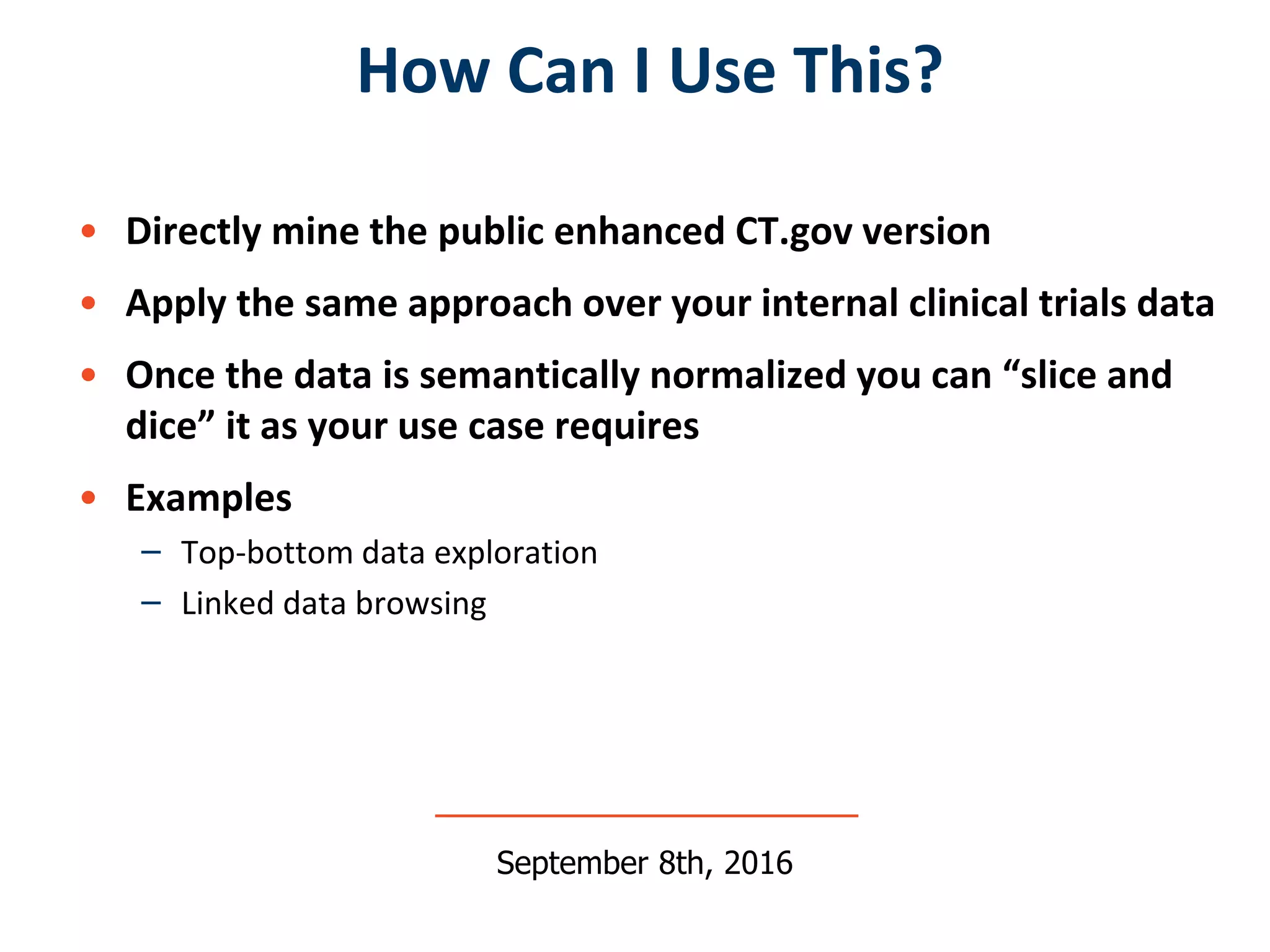 How Can I Use This?

• Directly mine the public enhanced CT.gov version

• Apply the same approach over your internal clinical trials data

• Once the data is semantically normalized you can “slice and dice” it as your use case requires

• Examples

– Top-bottom data exploration

– Linked data browsing

September 8th, 2016